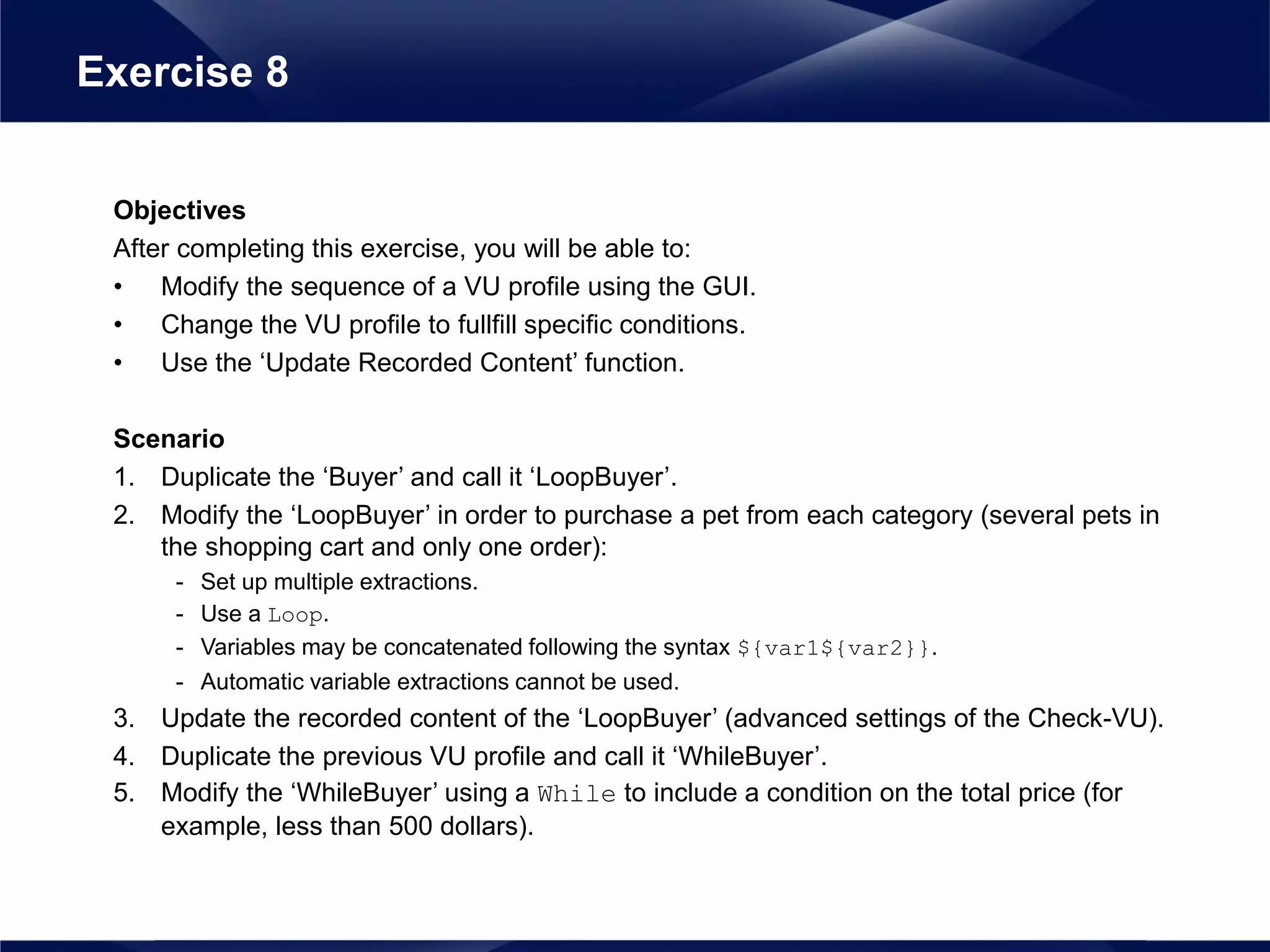 Exercise 8

Objectives
After completing this exercise, you will be able to:
• Modify the sequence of a VU profile using the GUI.
• Change the VU profile to fullfill specific conditions.
• Use the ‘Update Recorded Content’ function.

Scenario
1. Duplicate the ‘Buyer’ and call it ‘LoopBuyer’.
2. Modify the ‘LoopBuyer’ in order to purchase a pet from each category (several pets in the shopping cart and only one order):
- Set up multiple extractions.
- Use a Loop.
- Variables may be concatenated following the syntax ${var1${var2}}.
- Automatic variable extractions cannot be used.
3. Update the recorded content of the ‘LoopBuyer’ (advanced settings of the Check-VU).
4. Duplicate the previous VU profile and call it ‘WhileBuyer’.
5. Modify the ‘WhileBuyer’ using a While to include a condition on the total price (for example, less than 500 dollars).